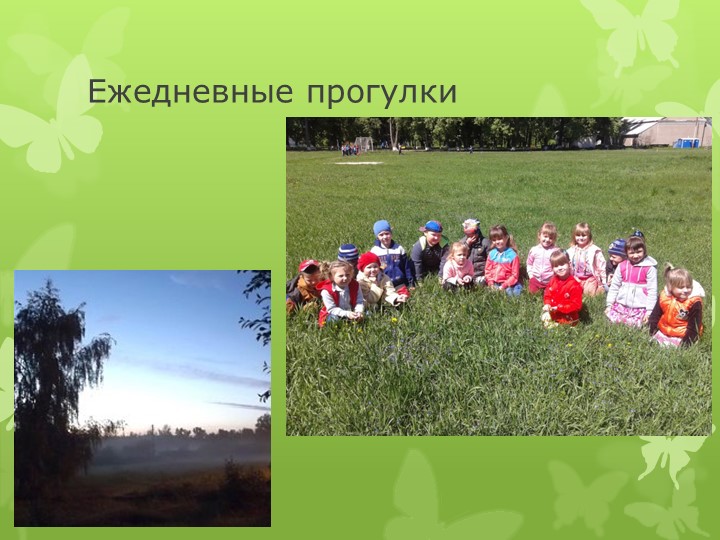 Ежедневные прогулки